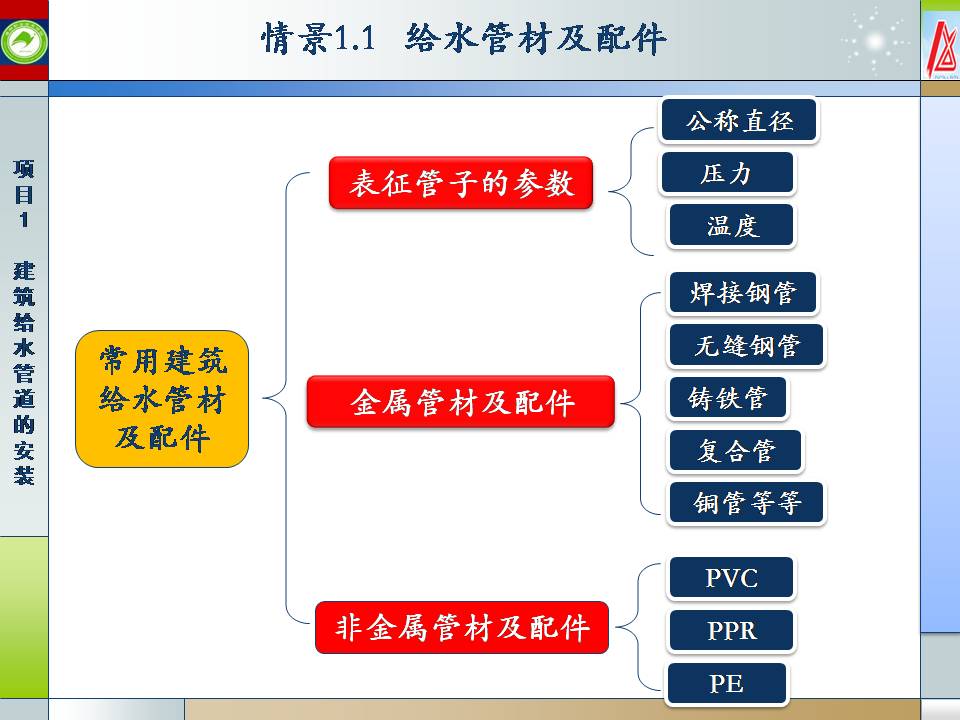 情景1.1 给水管材及配件

项目1 建筑给水管道的安装

常用建筑给水管材及配件

表征管子的参数

公称直径

压力

温度

金属管材及配件

焊接钢管

无缝钢管

铸铁管

复合管

铜管等等

非金属管材及配件

PVC

PPR

PE